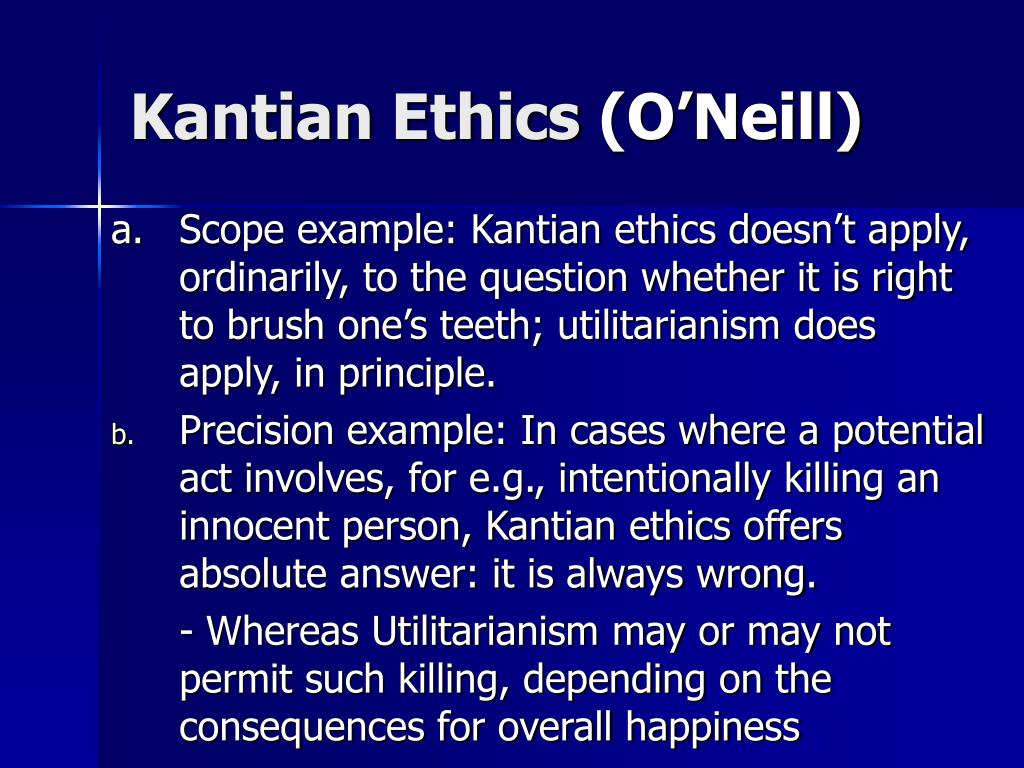 Kantian Ethics (O’Neill)

a. Scope example: Kantian ethics doesn’t apply, ordinarily, to the question whether it is right to brush one’s teeth; utilitarianism does apply, in principle.

b. Precision example: In cases where a potential act involves, for e.g., intentionally killing an innocent person, Kantian ethics offers absolute answer: it is always wrong.

- Whereas Utilitarianism may or may not permit such killing, depending on the consequences for overall happiness